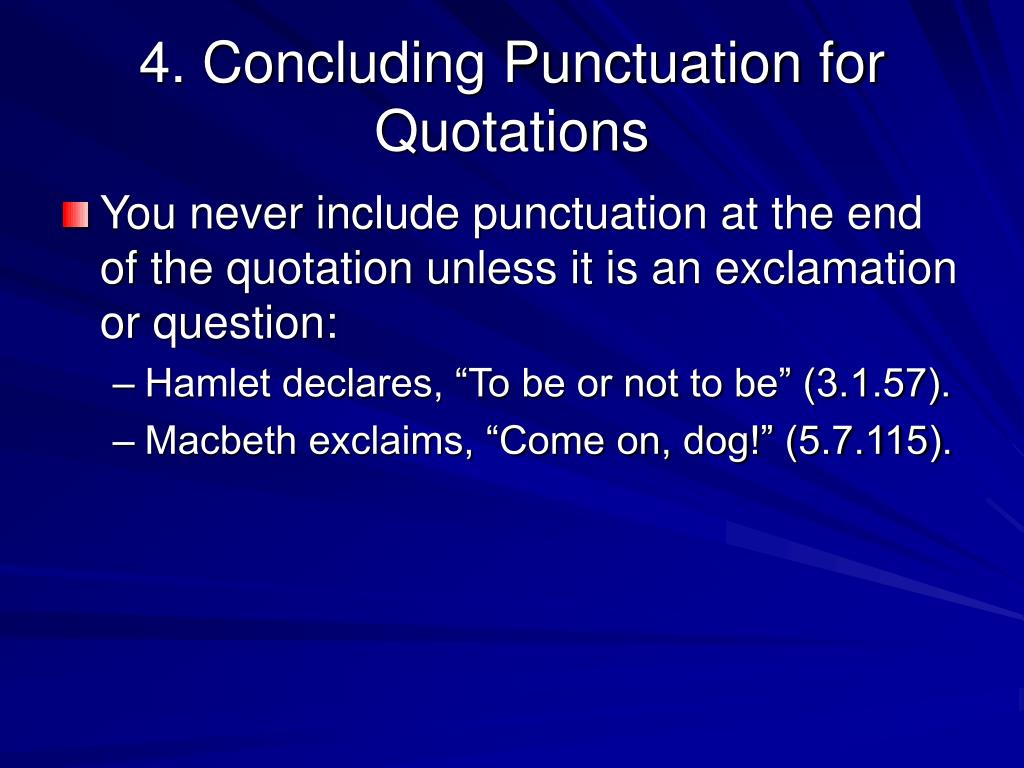 4. Concluding Punctuation for Quotations

You never include punctuation at the end of the quotation unless it is an exclamation or question:

– Hamlet declares, “To be or not to be” (3.1.57).

– Macbeth exclaims, “Come on, dog!” (5.7.115).